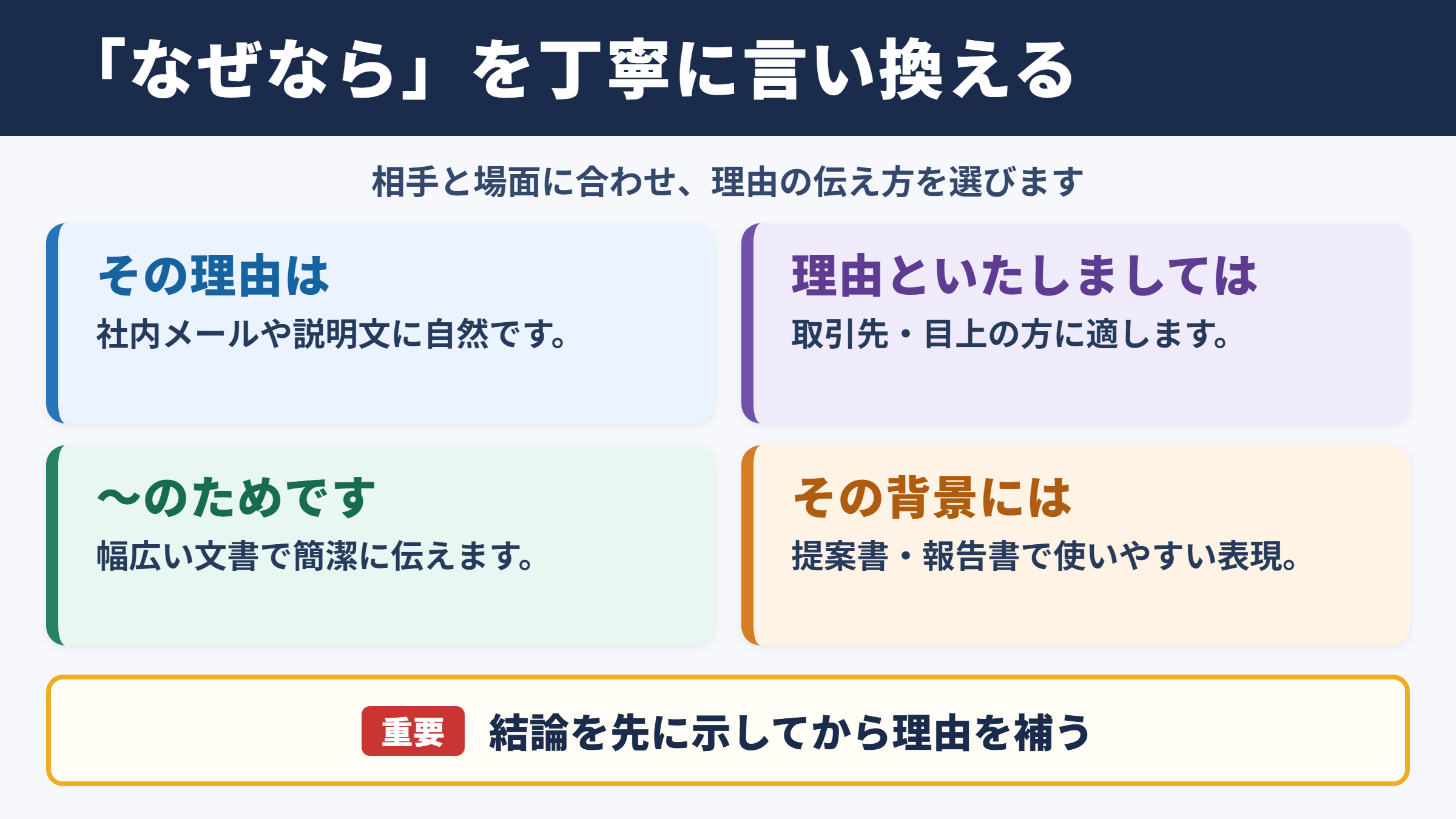 「なぜなら」を丁寧に言い換える

相手と場面に合わせ、理由の伝え方を選びます

その理由は

社内メールや説明文に自然です。

理由といたしましては

取引先・目上の方に適します。

〜のためです

幅広い文書で簡潔に伝えます。

その背景には

提案書・報告書で使いやすい表現。

重要 結論を先に示してから理由を補う